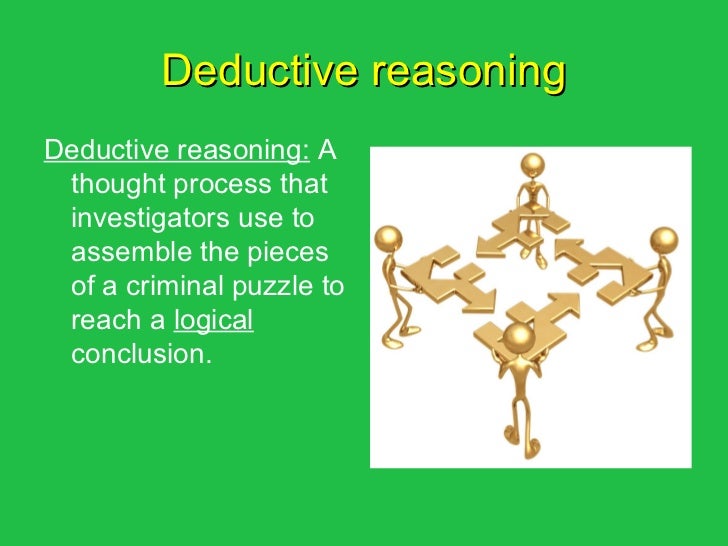 Deductive reasoning

Deductive reasoning: A thought process that investigators use to assemble the pieces of a criminal puzzle to reach a logical conclusion.